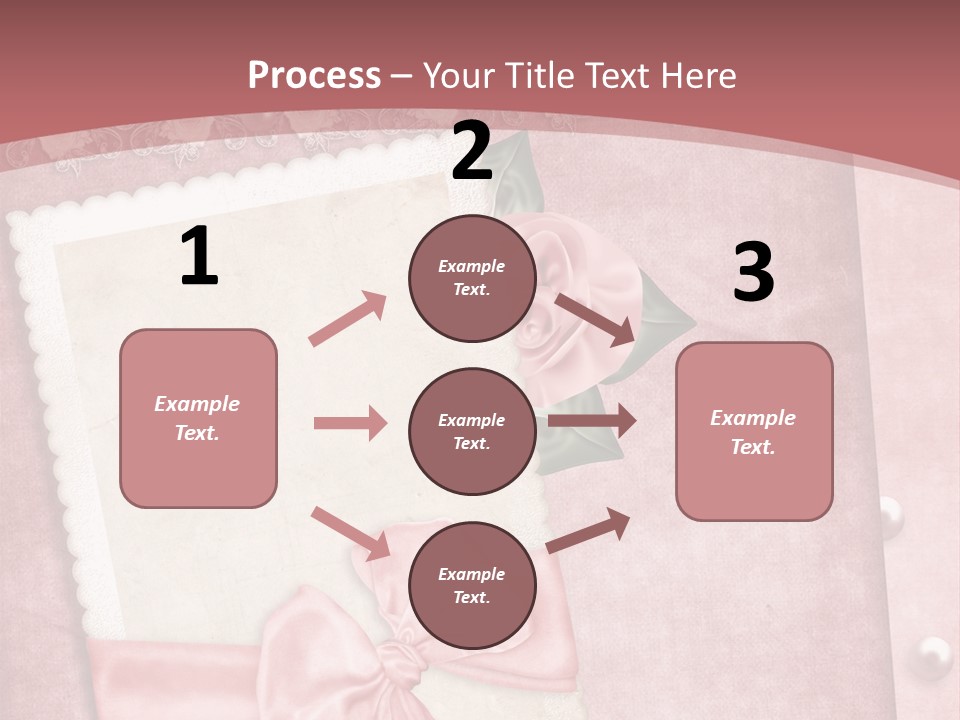 Process – Your Title Text Here

1

Example Text.

2

Example Text.

Example Text.

Example Text.

3

Example Text.